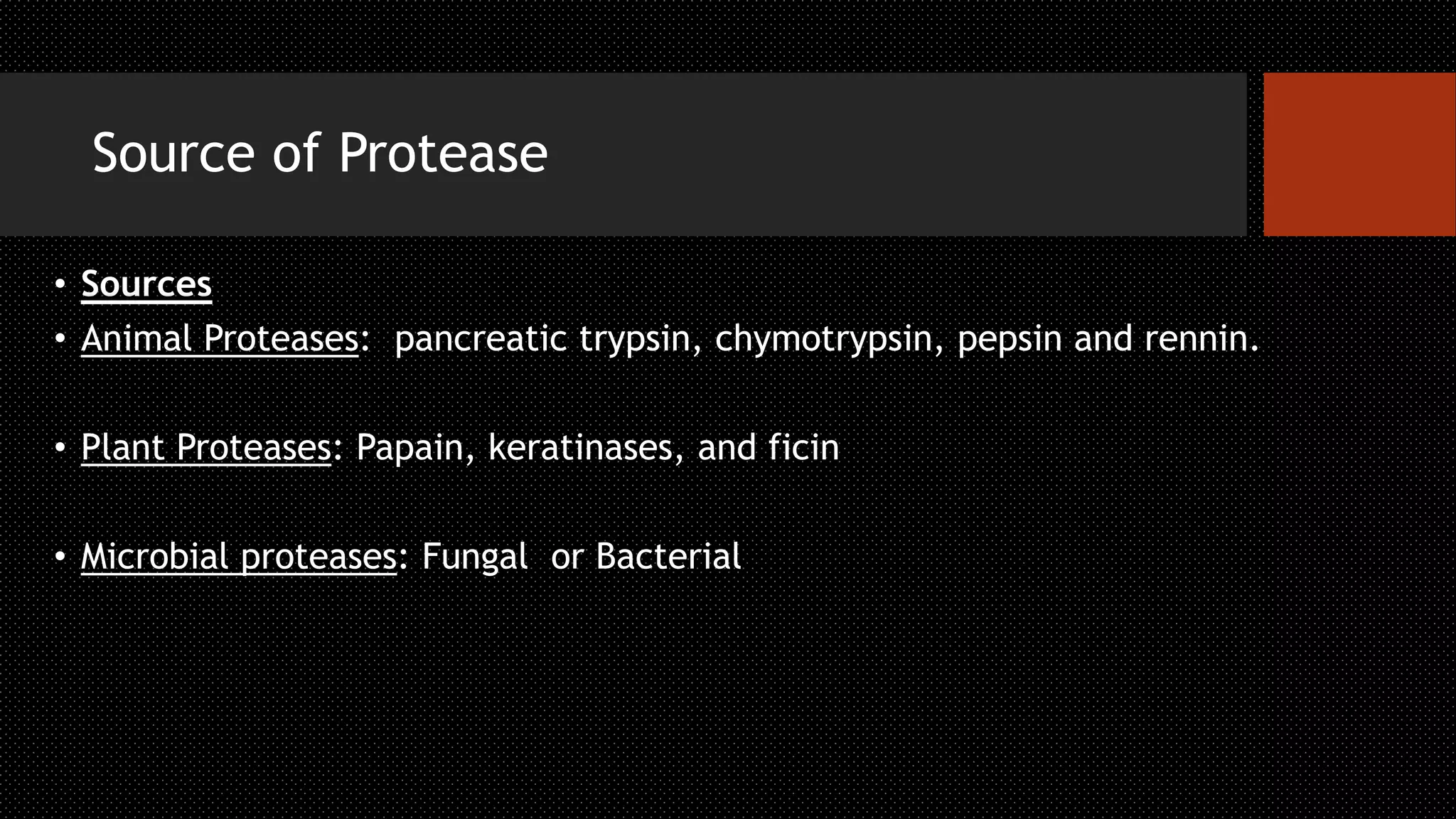 Source of Protease

• Sources
• Animal Proteases: pancreatic trypsin, chymotrypsin, pepsin and rennin.

• Plant Proteases: Papain, keratinases, and ficin

• Microbial proteases: Fungal or Bacterial